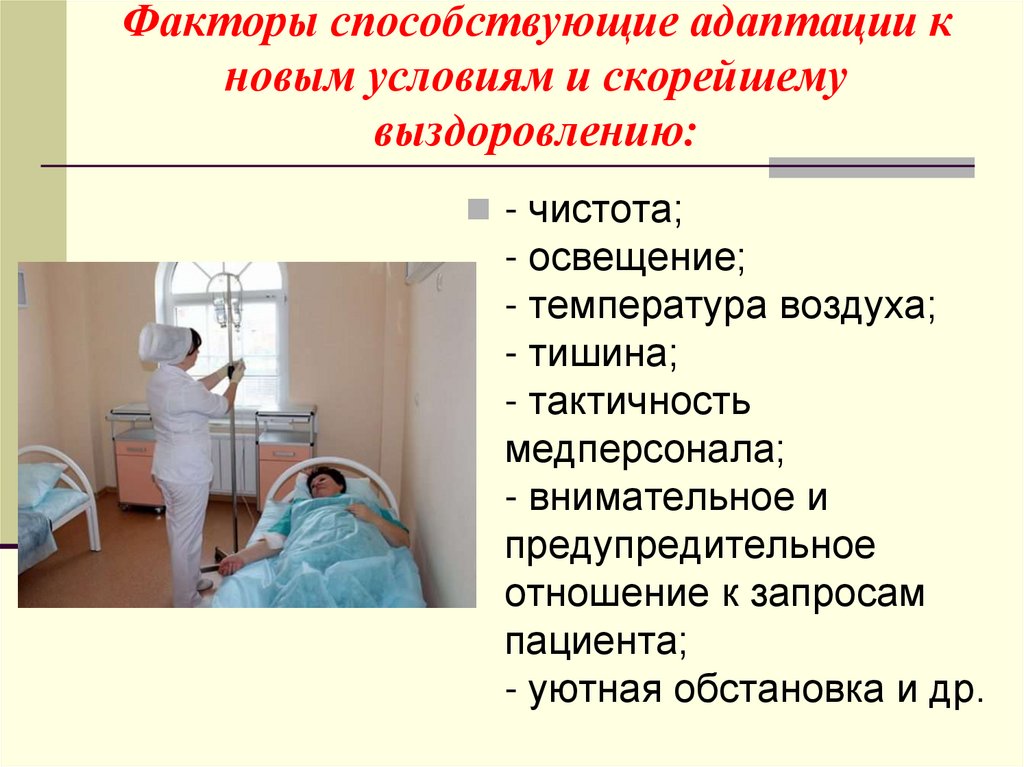 Факторы способствующие адаптации к новым условиям и скорейшему выздоровлению:

- чистота;
- освещение;
- температура воздуха;
- тишина;
- тактичность медперсонала;
- внимательное и предупредительное отношение к запросам пациента;
- уютная обстановка и др.